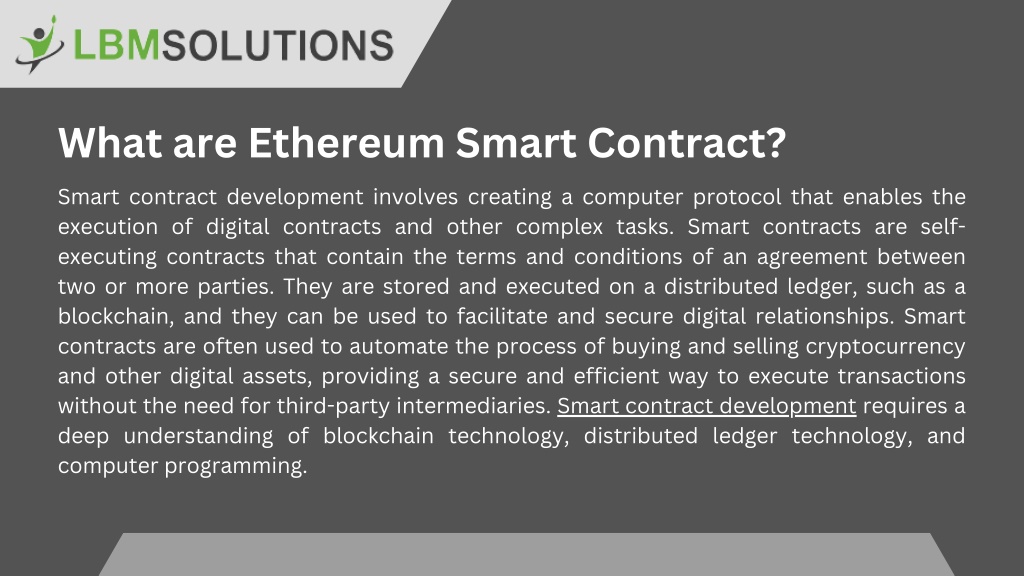 LBMSOLUTIONS

What are Ethereum Smart Contract?

Smart contract development involves creating a computer protocol that enables the execution of digital contracts and other complex tasks. Smart contracts are self-executing contracts that contain the terms and conditions of an agreement between two or more parties. They are stored and executed on a distributed ledger, such as a blockchain, and they can be used to facilitate and secure digital relationships. Smart contracts are often used to automate the process of buying and selling cryptocurrency and other digital assets, providing a secure and efficient way to execute transactions without the need for third-party intermediaries. Smart contract development requires a deep understanding of blockchain technology, distributed ledger technology, and computer programming.